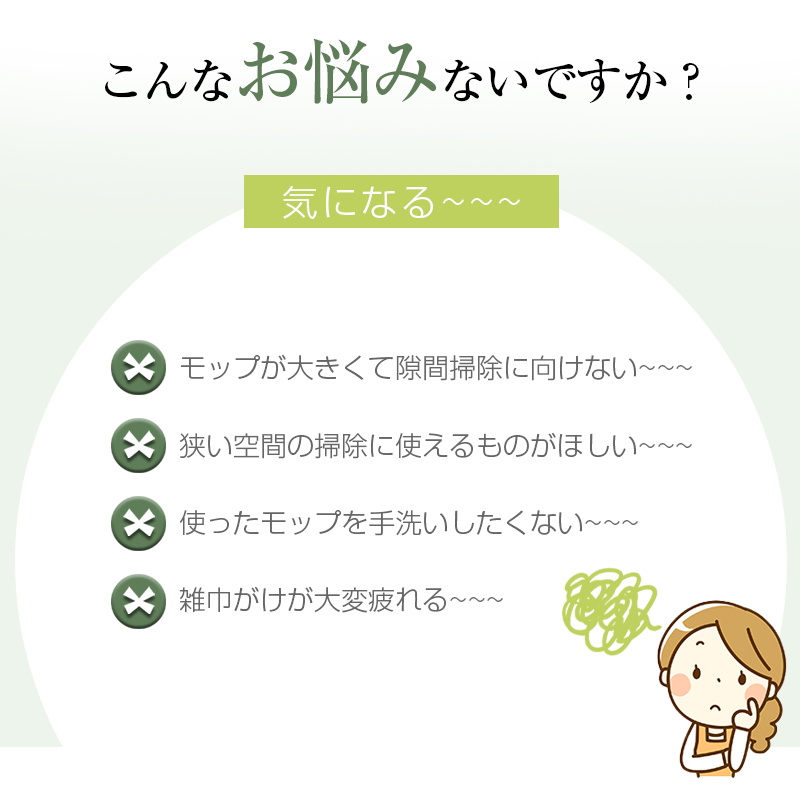 こんなお悩みないですか？

気になる~~~

モップが大きくて隙間掃除に向けない~~~

狭い空間の掃除に使えるものがほしい~~~

使ったモップを手洗いしたくない~~~

雑巾がけが大変疲れる~~~